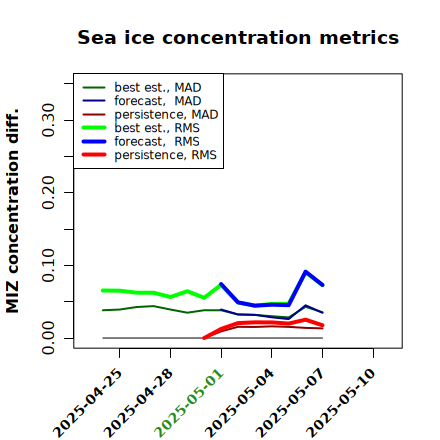 Sea ice concentration metrics

best est., MAD
forecast, MAD
persistence, MAD
best est., RMS
forecast, RMS
persistence, RMS

MIZ concentration diff.

0.00
0.10
0.20
0.30

2025-04-25
2025-04-28
2025-05-01
2025-05-04
2025-05-07
2025-05-10